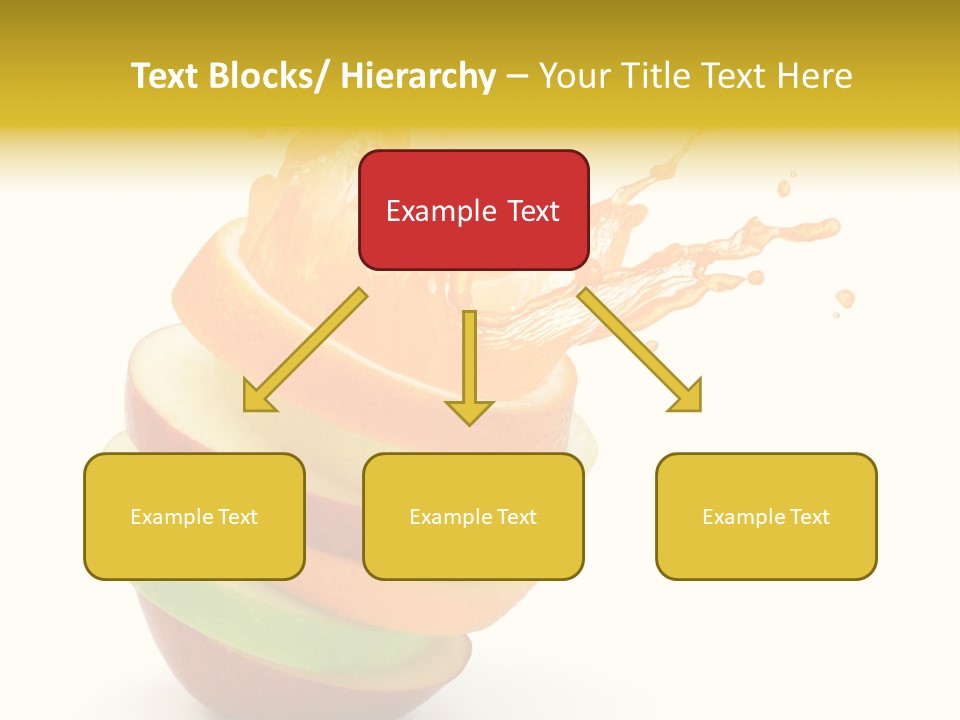 Text Blocks/ Hierarchy – Your Title Text Here

Example Text

Example Text

Example Text

Example Text